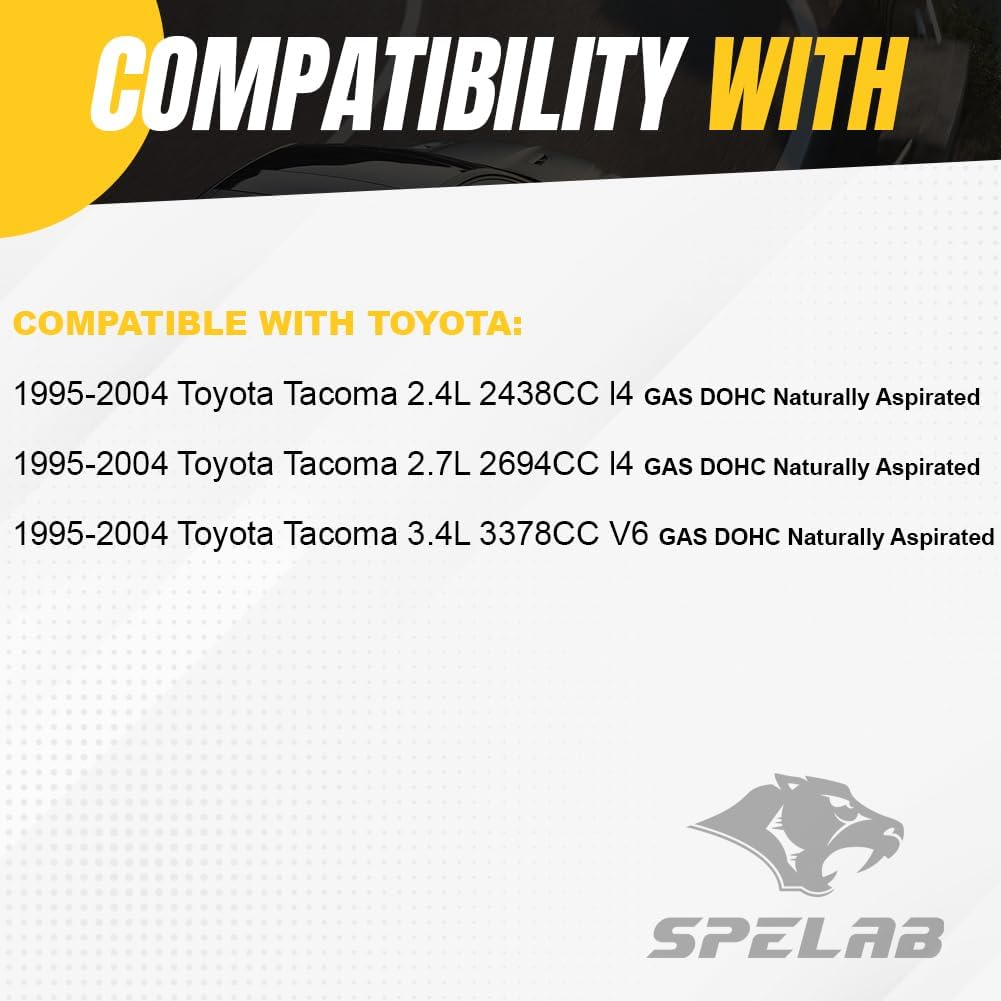 COMPATIBILITY WITH

COMPATIBLE WITH TOYOTA:

1995-2004 Toyota Tacoma 2.4L 2438CC I4 GAS DOHC Naturally Aspirated

1995-2004 Toyota Tacoma 2.7L 2694CC I4 GAS DOHC Naturally Aspirated

1995-2004 Toyota Tacoma 3.4L 3378CC V6 GAS DOHC Naturally Aspirated

SPELAB